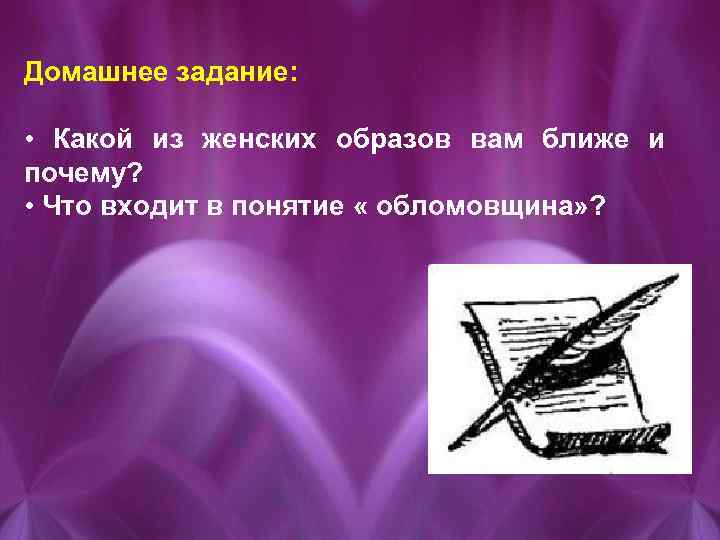 Домашнее задание:

• Какой из женских образов вам ближе и почему?
• Что входит в понятие « обломовщина»?